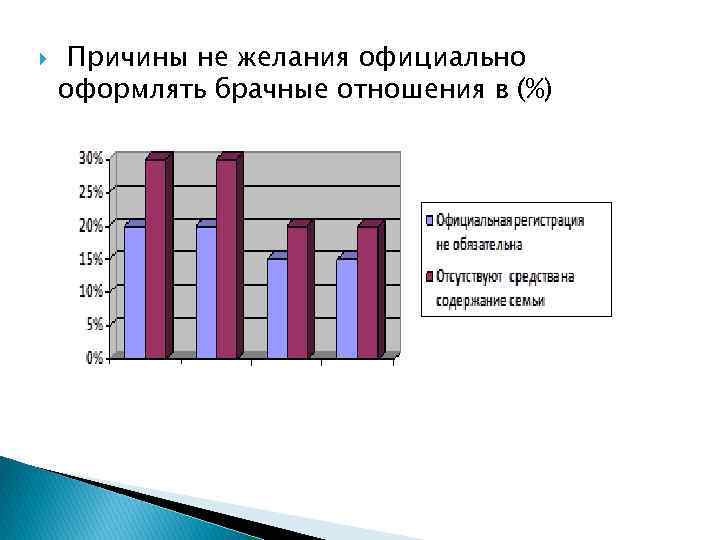 Причины не желания официально оформлять брачные отношения в (%)

30%
25%
20%
15%
10%
5%
0%

Официальная регистрация не обязательна

Отсутствуют средства на содержание семьи